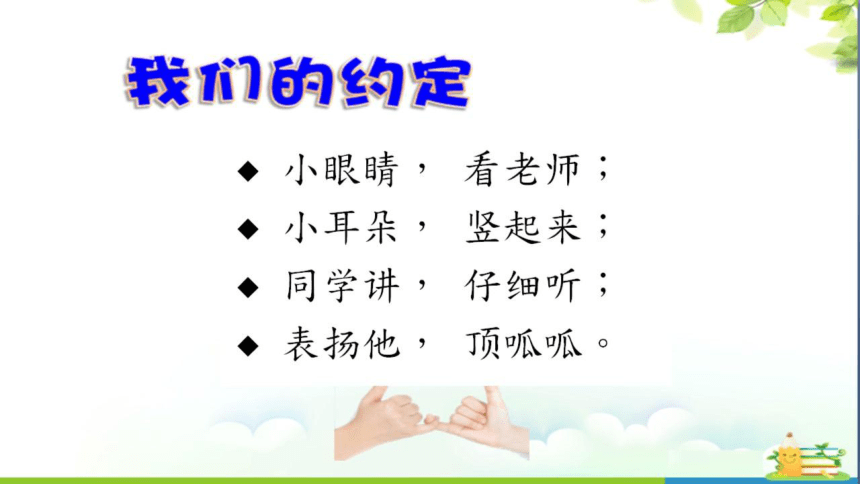 我们的约定

◆ 小眼睛， 看老师；
◆ 小耳朵， 竖起来；
◆ 同学讲， 仔细听；
◆ 表扬他， 顶呱呱。